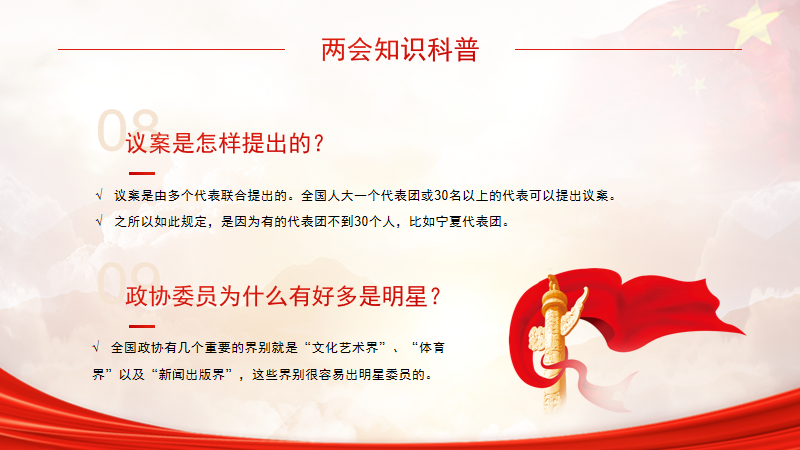 两会知识科普

08

议案是怎样提出的？

√ 议案是由多个代表联合提出的。全国人大一个代表团或30名以上的代表可以提出议案。

√ 之所以如此规定，是因为有的代表团不到30个人，比如宁夏代表团。

09

政协委员为什么有好多是明星？

√ 全国政协有几个重要的界别就是“文化艺术界”、“体育界”以及“新闻出版界”，这些界别很容易出明星委员的。